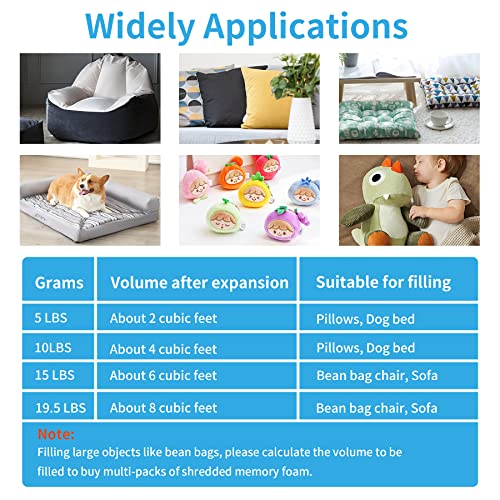 Widely Applications

| Grams | Volume after expansion | Suitable for filling |
|---|---|---|
| 5 LBS | About 2 cubic feet | Pillows, Dog bed |
| 10LBS | About 4 cubic feet | Pillows, Dog bed |
| 15 LBS | About 6 cubic feet | Bean bag chair, Sofa |
| 19.5 LBS | About 8 cubic feet | Bean bag chair, Sofa |

Note:
Filling large objects like bean bags, please calculate the volume to be filled to buy multi-packs of shredded memory foam.